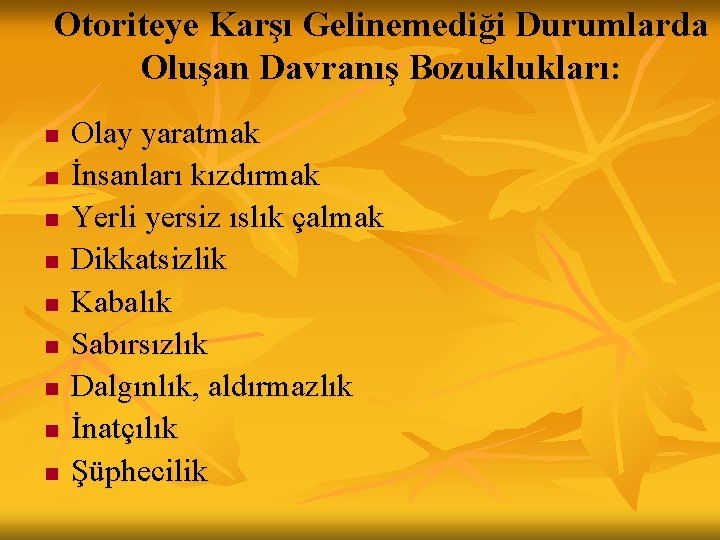 Otoriteye Karşı Gelinemediği Durumlarda Oluşan Davranış Bozuklukları:

- Olay yaratmak
- İnsanları kızdırmak
- Yerli yersiz ıslık çalmak
- Dikkatsizlik
- Kabalık
- Sabırsızlık
- Dalgınlık, aldırmazlık
- İnatçılık
- Şüphecilik